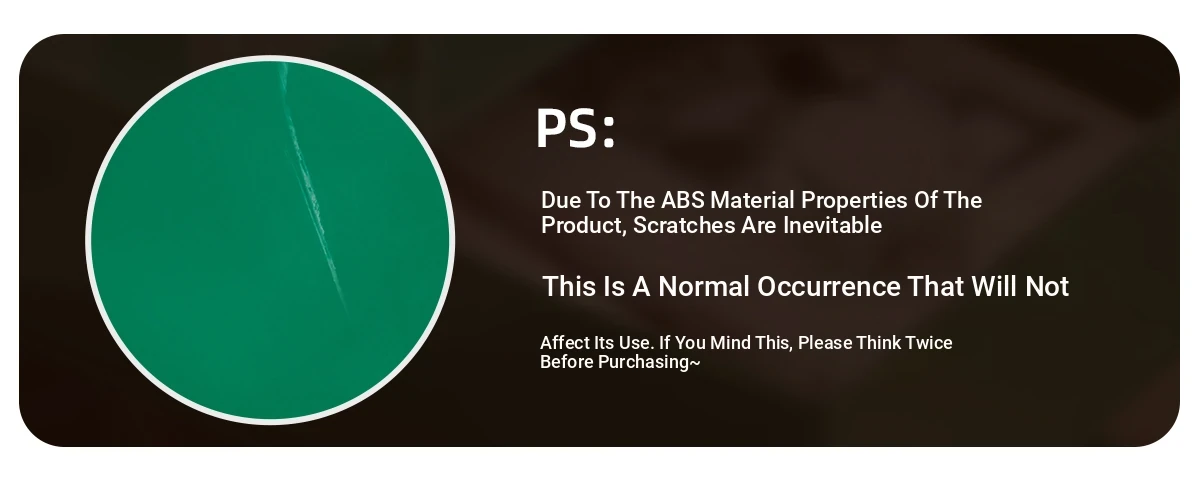 PS:

Due To The ABS Material Properties Of The Product, Scratches Are Inevitable

This Is A Normal Occurrence That Will Not

Affect Its Use. If You Mind This, Please Think Twice Before Purchasing~